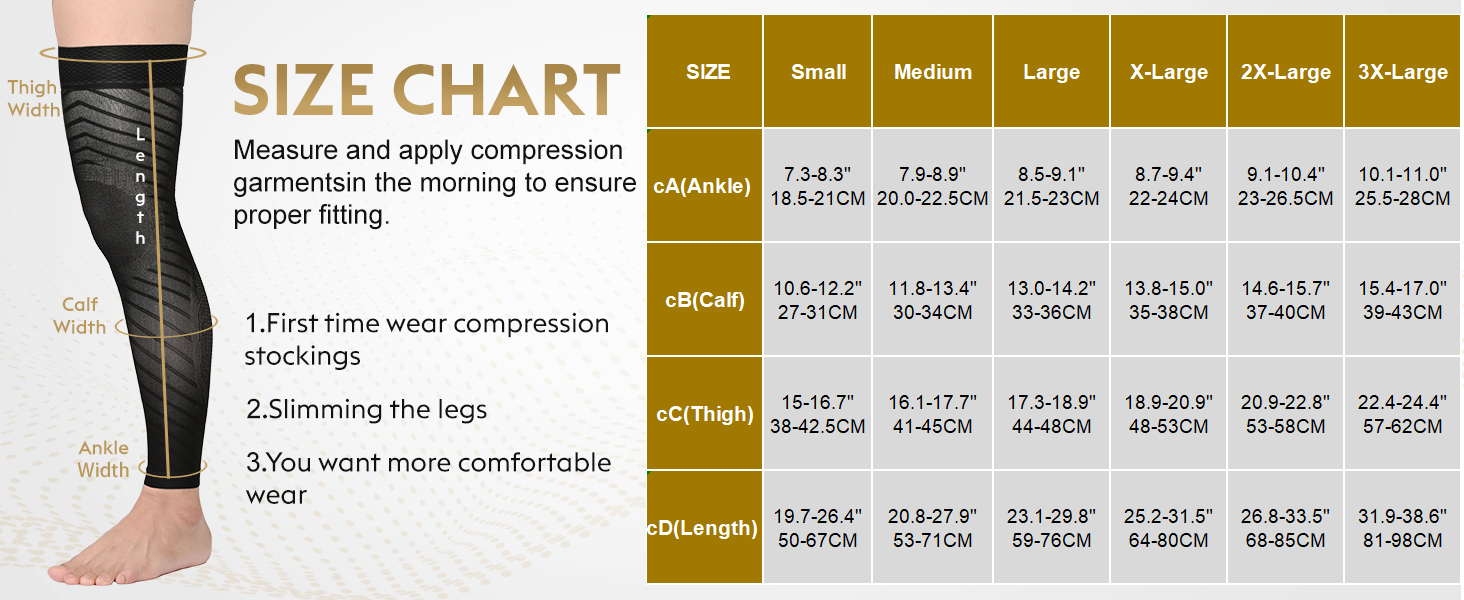 Thigh Width

Length

Calf Width

Ankle Width

SIZE CHART

Measure and apply compression garmentsin the morning to ensure proper fitting.

1.First time wear compression stockings

2.Slimming the legs

3.You want more comfortable wear

| SIZE | Small | Medium | Large | X-Large | 2X-Large | 3X-Large |
|---|---|---|---|---|---|---|
| cA(Ankle) | 7.3-8.3" 18.5-21CM | 7.9-8.9" 20.0-22.5CM | 8.5-9.1" 21.5-23CM | 8.7-9.4" 22-24CM | 9.1-10.4" 23-26.5CM | 10.1-11.0" 25.5-28CM |
| cB(Calf) | 10.6-12.2" 27-31CM | 11.8-13.4" 30-34CM | 13.0-14.2" 33-36CM | 13.8-15.0" 35-38CM | 14.6-15.7" 37-40CM | 15.4-17.0" 39-43CM |
| cC(Thigh) | 15-16.7" 38-42.5CM | 16.1-17.7" 41-45CM | 17.3-18.9" 44-48CM | 18.9-20.9" 48-53CM | 20.9-22.8" 53-58CM | 22.4-24.4" 57-62CM |
| cD(Length) | 19.7-26.4" 50-67CM | 20.8-27.9" 53-71CM | 23.1-29.8" 59-76CM | 25.2-31.5" 64-80CM | 26.8-33.5" 68-85CM | 31.9-38.6" 81-98CM |